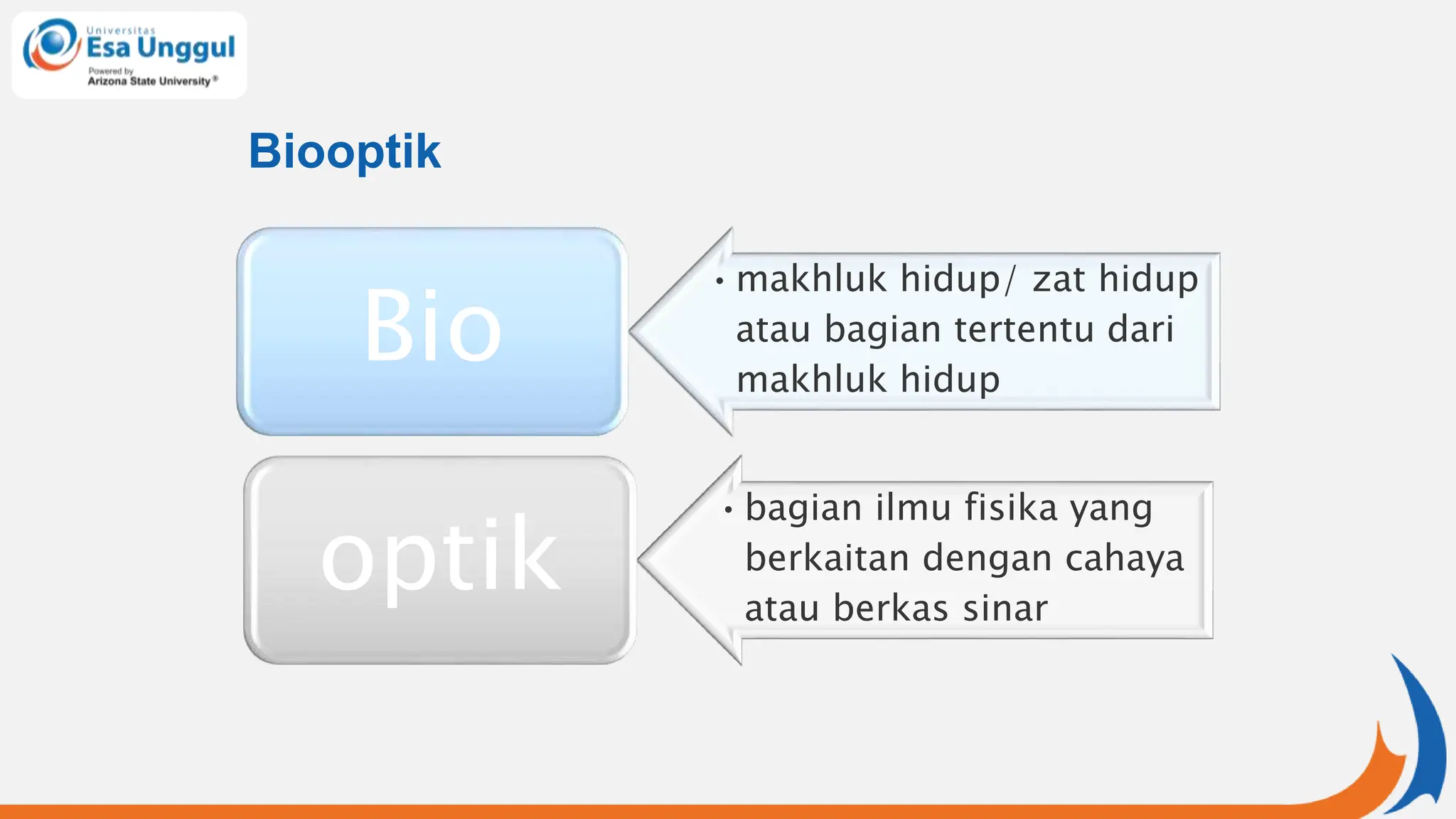 Universitas
Esa Unggul
Powered by
Arizona State University®

Biooptik

Bio

• makhluk hidup/ zat hidup atau bagian tertentu dari makhluk hidup

optik

• bagian ilmu fisika yang berkaitan dengan cahaya atau berkas sinar